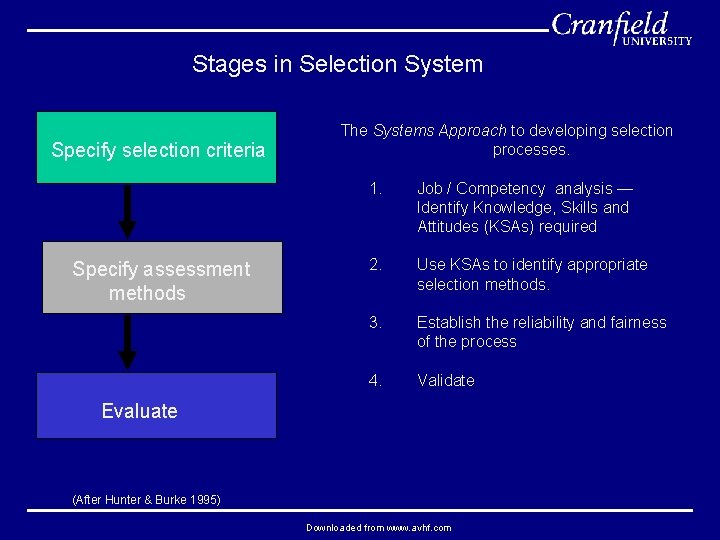 Cranfield
UNIVERSITY

Stages in Selection System

Specify selection criteria

Specify assessment methods

Evaluate

The Systems Approach to developing selection processes.

1. Job / Competency analysis — Identify Knowledge, Skills and Attitudes (KSAs) required

2. Use KSAs to identify appropriate selection methods.

3. Establish the reliability and fairness of the process

4. Validate

(After Hunter & Burke 1995)

Downloaded from www.avhf.com